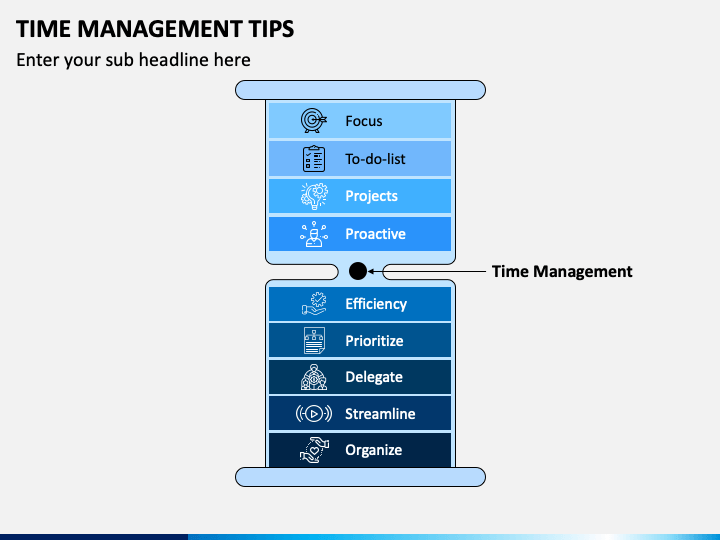 TIME MANAGEMENT TIPS

Enter your sub headline here

Focus

To-do-list

Projects

Proactive

Time Management

Efficiency

Prioritize

Delegate

Streamline

Organize